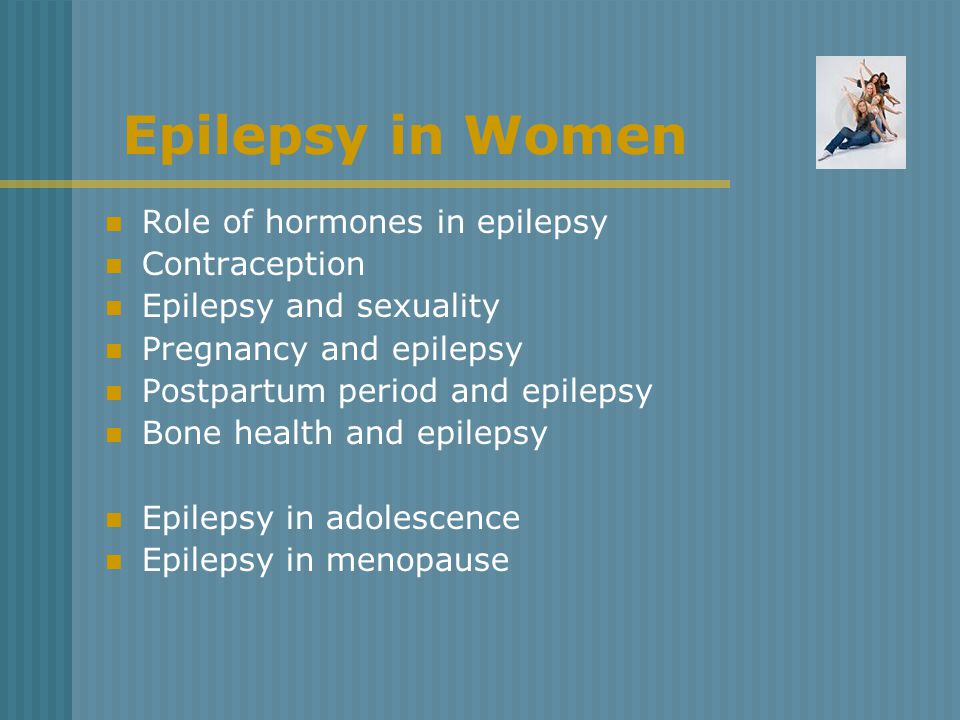 Epilepsy in Women

- Role of hormones in epilepsy
- Contraception
- Epilepsy and sexuality
- Pregnancy and epilepsy
- Postpartum period and epilepsy
- Bone health and epilepsy

- Epilepsy in adolescence
- Epilepsy in menopause